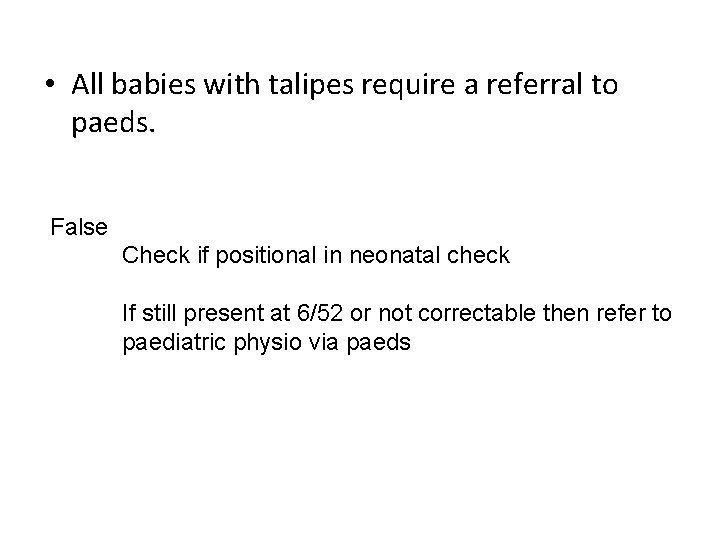 • All babies with talipes require a referral to paeds.

False

Check if positional in neonatal check

If still present at 6/52 or not correctable then refer to paediatric physio via paeds